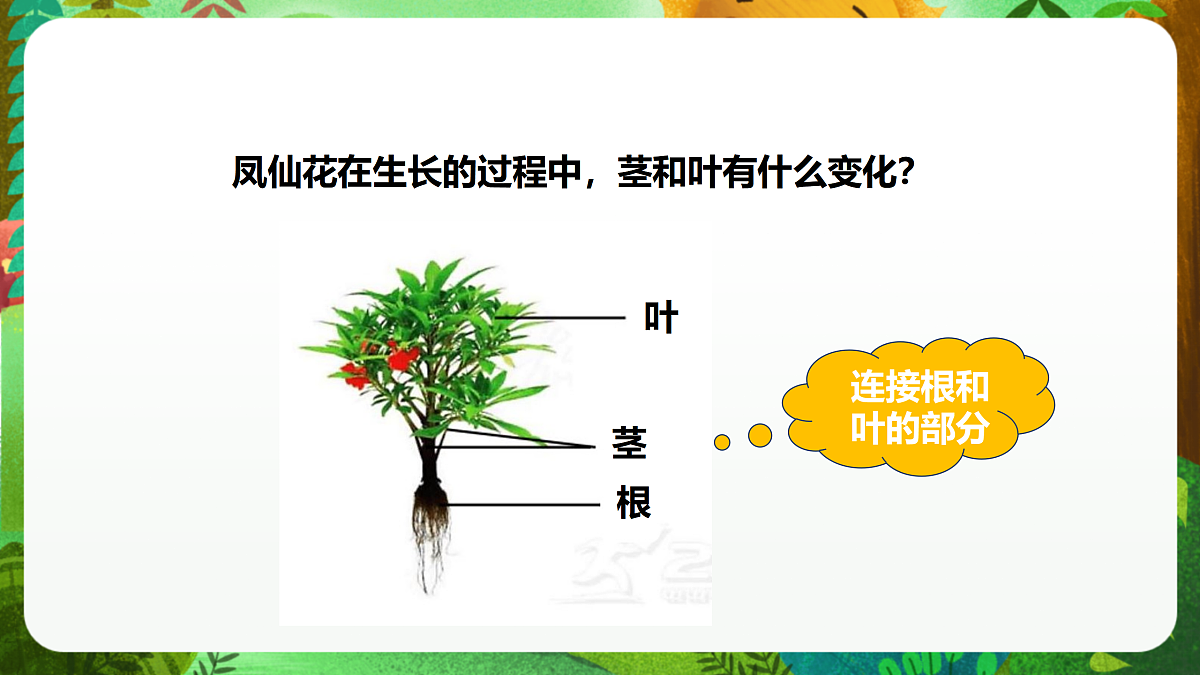 凤仙花在生长的过程中，茎和叶有什么变化?

叶

茎

根

连接根和叶的部分